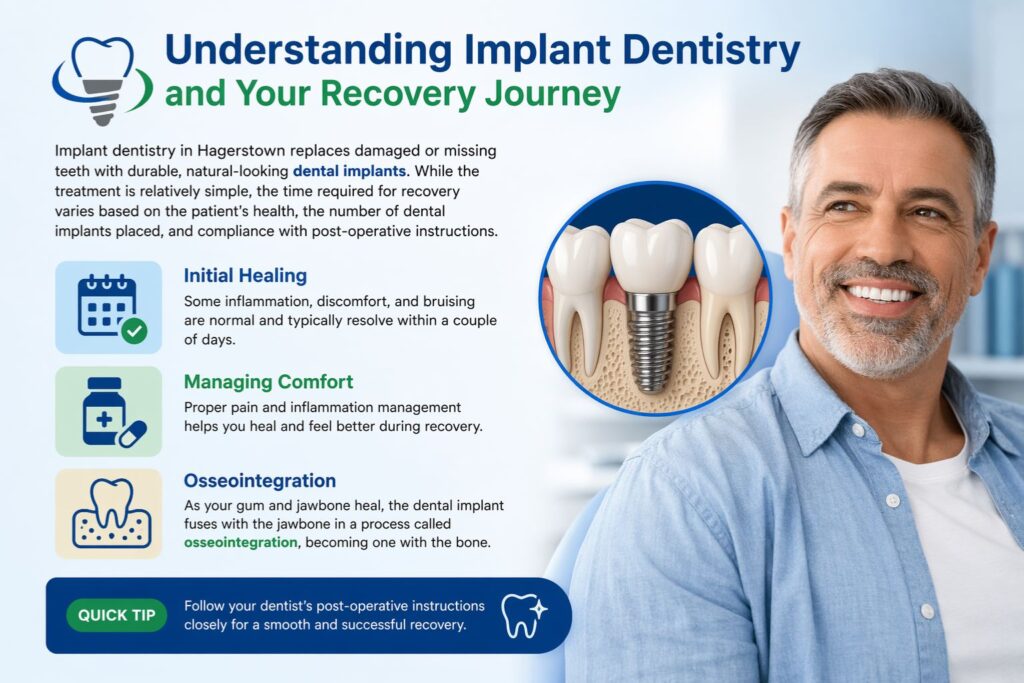 Understanding Implant Dentistry and Your Recovery Journey

Implant dentistry in Hagerstown replaces damaged or missing teeth with durable, natural-looking dental implants. While the treatment is relatively simple, the time required for recovery varies based on the patient's health, the number of dental implants placed, and compliance with post-operative instructions.

Initial Healing

Some inflammation, discomfort, and bruising are normal and typically resolve within a couple of days.

Managing Comfort

Proper pain and inflammation management helps you heal and feel better during recovery.

Osseointegration

As your gum and jawbone heal, the dental implant fuses with the jawbone in a process called osseointegration, becoming one with the bone.

QUICK TIP

Follow your dentist's post-operative instructions closely for a smooth and successful recovery.